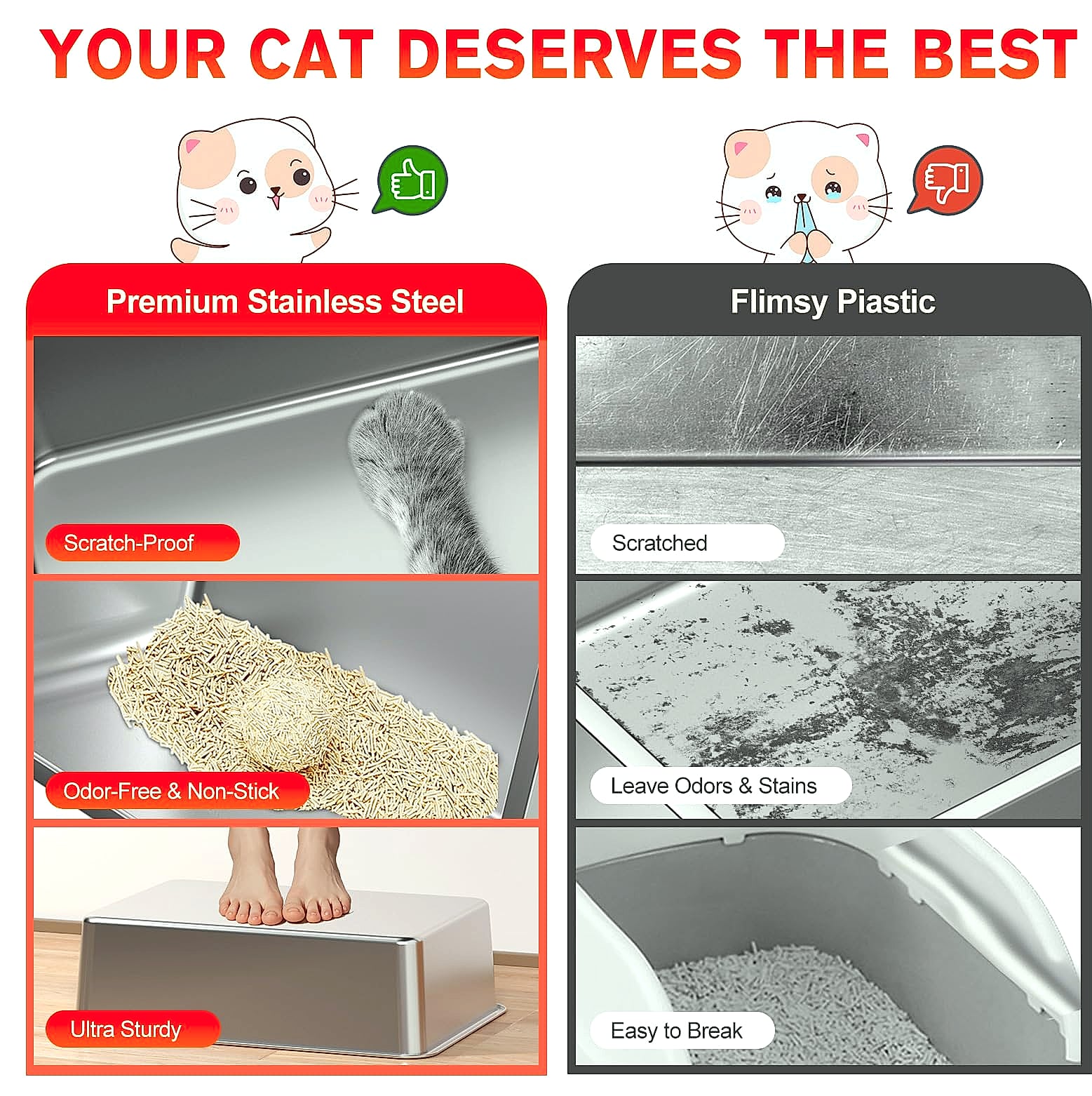 YOUR CAT DESERVES THE BEST

Premium Stainless Steel

Scratch-Proof

Odor-Free & Non-Stick

Ultra Sturdy

Flimsy Piastic

Scratched

Leave Odors & Stains

Easy to Break